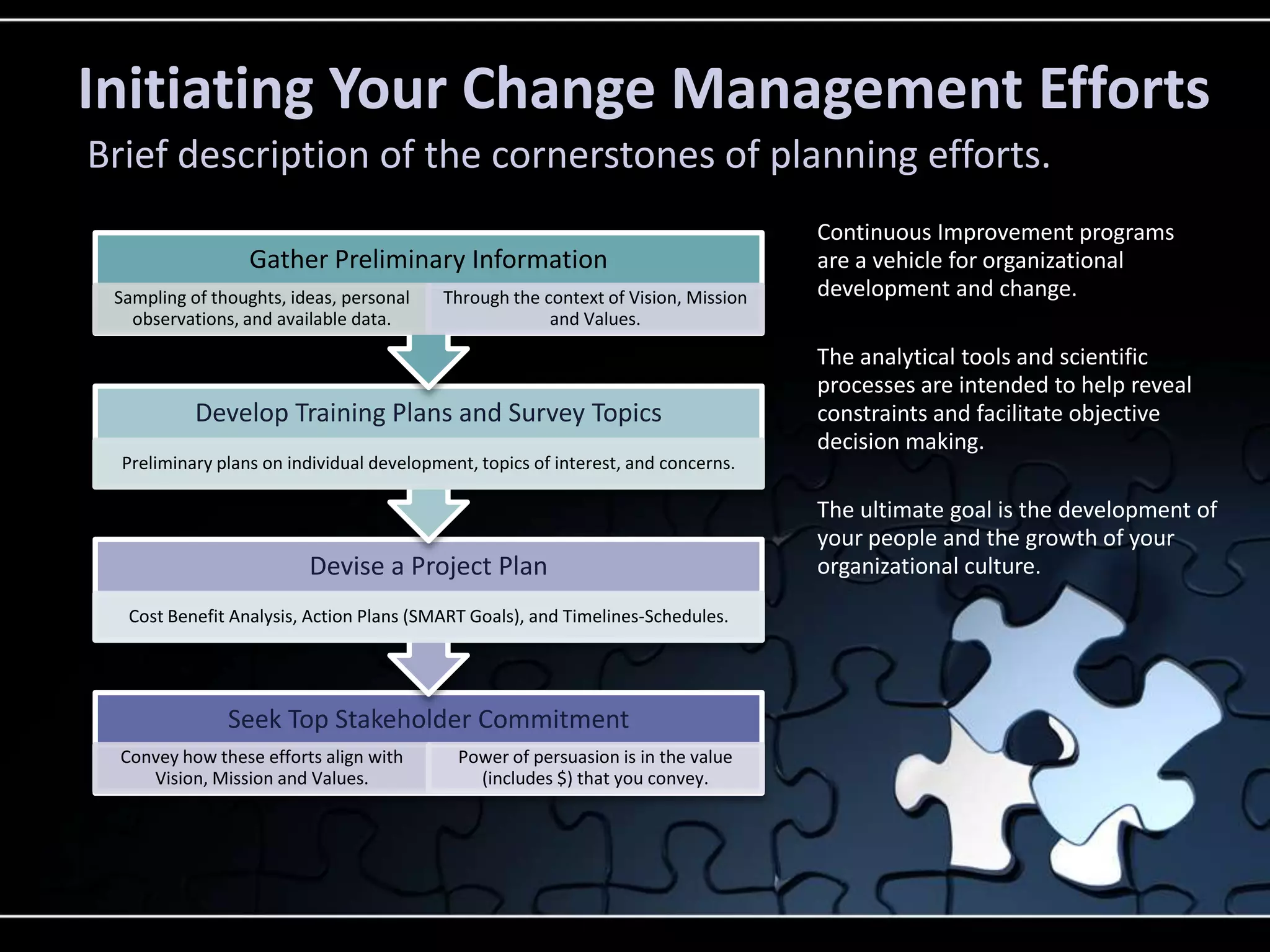 Initiating Your Change Management Efforts

Brief description of the cornerstones of planning efforts.

Gather Preliminary Information

Sampling of thoughts, ideas, personal observations, and available data.

Through the context of Vision, Mission and Values.

Develop Training Plans and Survey Topics

Preliminary plans on individual development, topics of interest, and concerns.

Devise a Project Plan

Cost Benefit Analysis, Action Plans (SMART Goals), and Timelines-Schedules.

Seek Top Stakeholder Commitment

Convey how these efforts align with Vision, Mission and Values.

Power of persuasion is in the value (includes \$) that you convey.

Continuous Improvement programs are a vehicle for organizational development and change.

The analytical tools and scientific processes are intended to help reveal constraints and facilitate objective decision making.

The ultimate goal is the development of your people and the growth of your organizational culture.